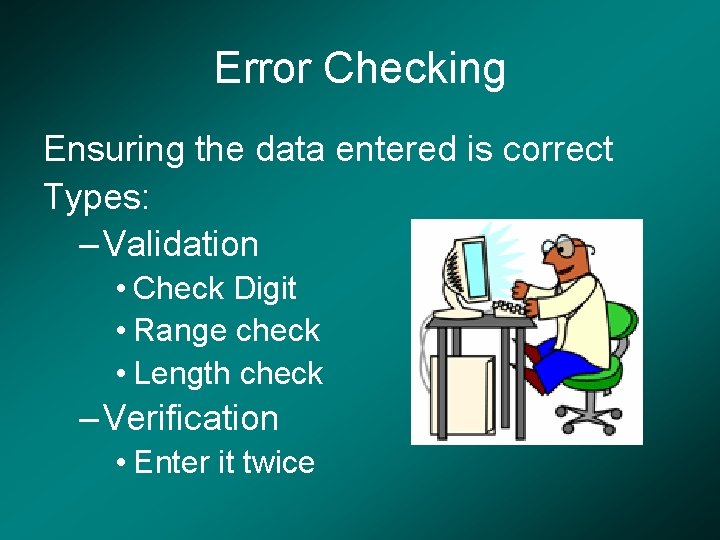 Error Checking

Ensuring the data entered is correct

Types:

– Validation

• Check Digit

• Range check

• Length check

– Verification

• Enter it twice